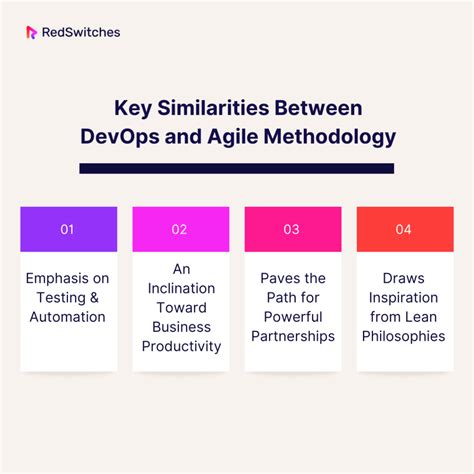 RedSwitches

Key Similarities Between DevOps and Agile Methodology

01

Emphasis on Testing & Automation

02

An Inclination Toward Business Productivity

03

Paves the Path for Powerful Partnerships

04

Draws Inspiration from Lean Philosophies